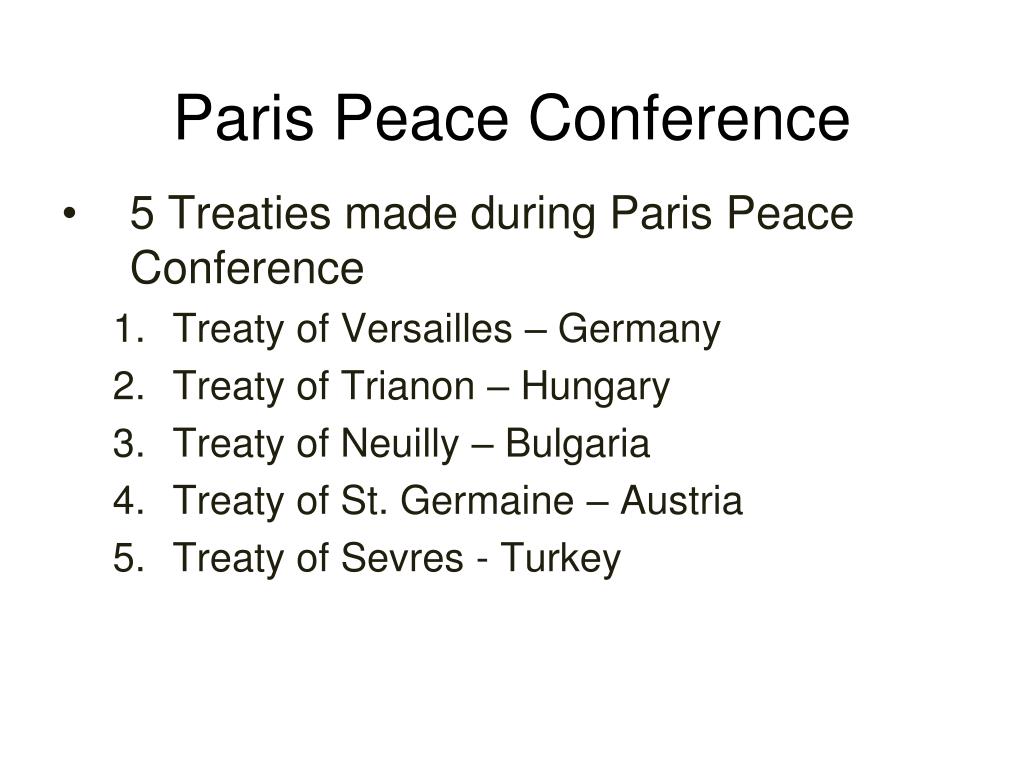 Paris Peace Conference

• 5 Treaties made during Paris Peace Conference

1. Treaty of Versailles – Germany
2. Treaty of Trianon – Hungary
3. Treaty of Neuilly – Bulgaria
4. Treaty of St. Germaine – Austria
5. Treaty of Sevres - Turkey